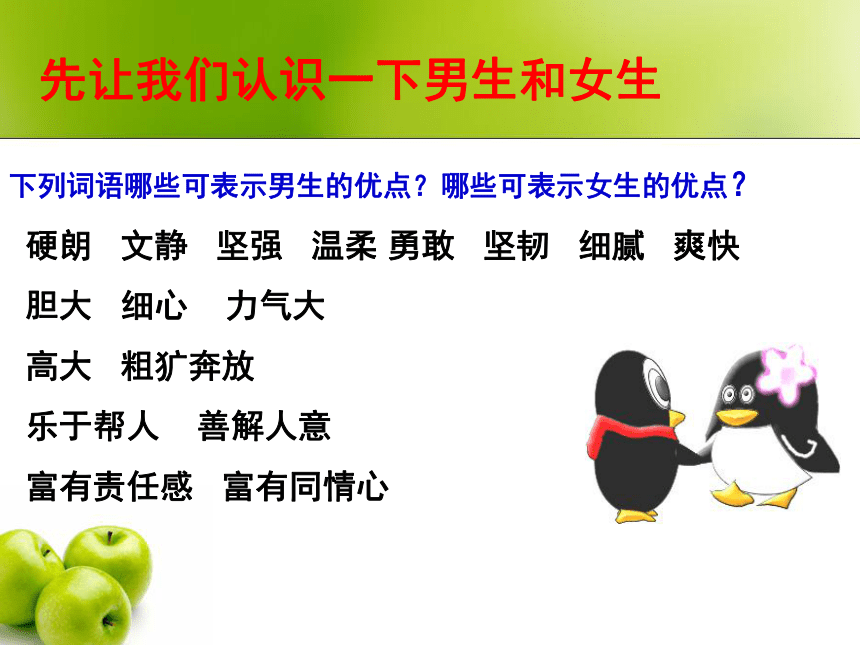 先让我们认识一下男生和女生

下列词语哪些可表示男生的优点？哪些可表示女生的优点？

硬朗 文静 坚强 温柔 勇敢 坚韧 细腻 爽快

胆大 细心 力气大

高大 粗犷奔放

乐于帮人 善解人意

富有责任感 富有同情心